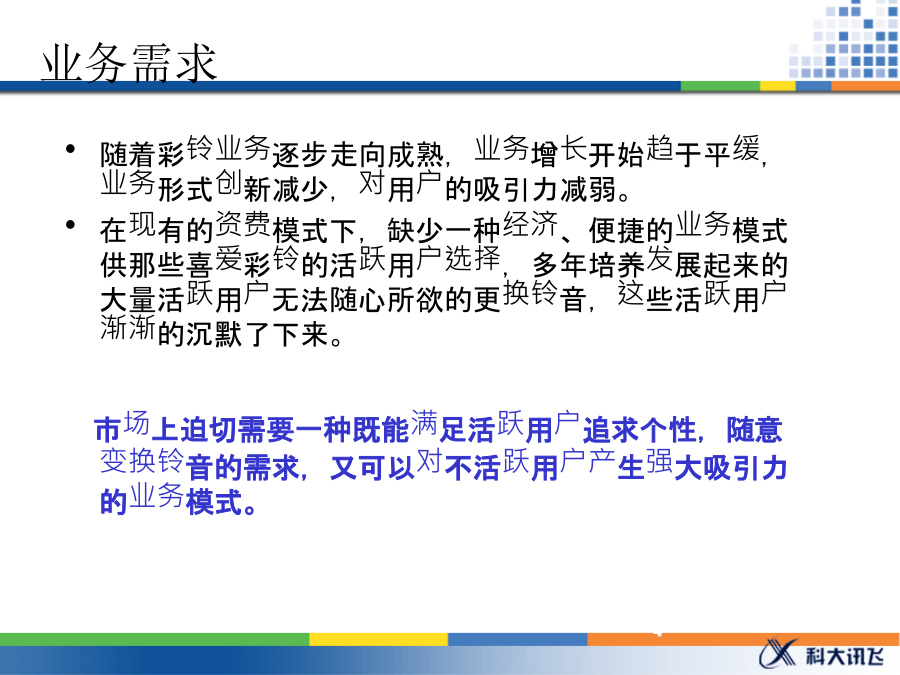 业务需求

• 随着彩铃业务逐步走向成熟，业务增长开始趋于平缓，业务形式创新减少，对用户的吸引力减弱。
• 在现有的资费模式下，缺少一种经济、便捷的业务模式供那些喜爱彩铃的活跃用户选择，多年培养发展起来的大量活跃用户无法随心所欲的更换铃音，这些活跃用户渐渐的沉默了下来。

市场上迫切需要一种既能满足活跃用户追求个性，随意变换铃音的需求，又可以对不活跃用户产生强大吸引力的业务模式。

科大讯飞